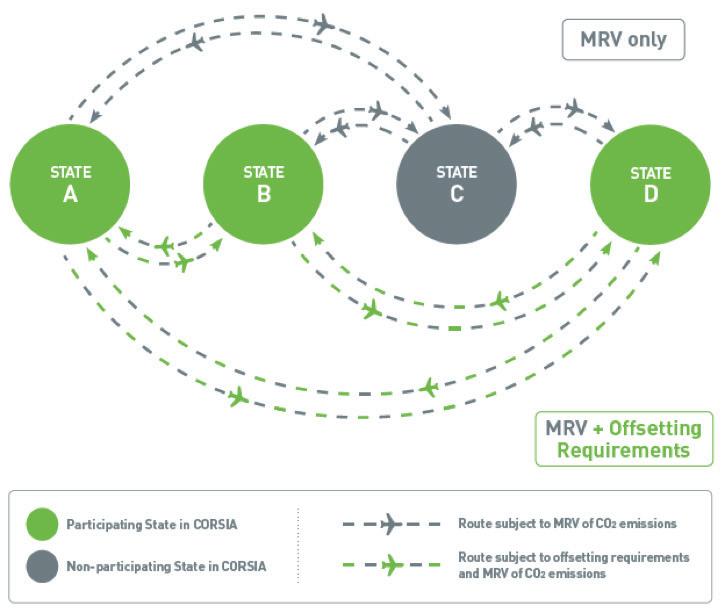 MRV only

STATE
A

STATE
B

STATE
C

STATE
D

MRV + Offsetting Requirements

Participating State in CORSIA

Non-participating State in CORSIA

Route subject to MRV of $CO_2$ emissions

Route subject to offsetting requirements and MRV of $CO_2$ emissions